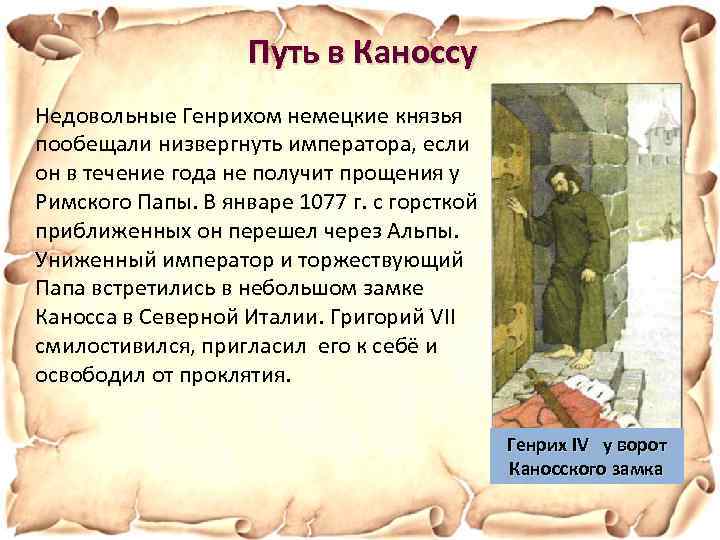 Путь в Каноссу

Недовольные Генрихом немецкие князья пообещали низвергнуть императора, если он в течение года не получит прощения у Римского Папы. В январе 1077 г. с горсткой приближенных он перешел через Альпы. Униженный император и торжествующий Папа встретились в небольшом замке Каносса в Северной Италии. Григорий VII смилостивился, пригласил его к себё и освободил от проклятия.

Генрих IV у ворот Каносского замка